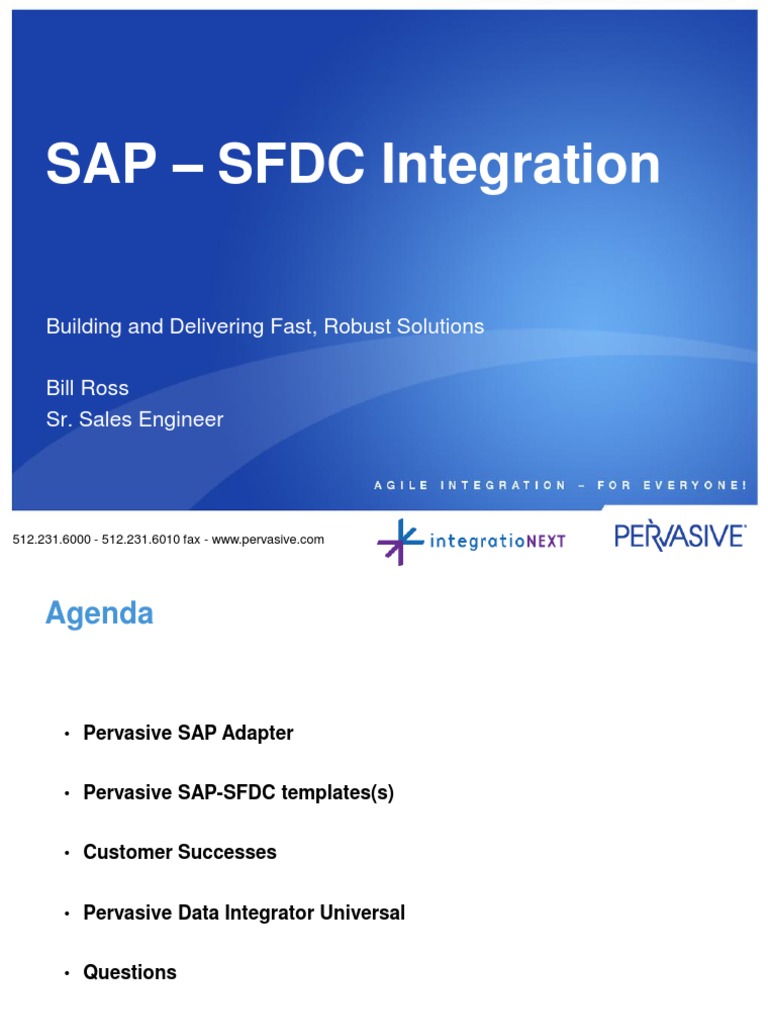 SAP – SFDC Integration

Building and Delivering Fast, Robust Solutions

Bill Ross
Sr. Sales Engineer

AGILE INTEGRATION – FOR EVERYONE!

512.231.6000 - 512.231.6010 fax - www.pervasive.com

integratioNEXT

PERVASIVE

Agenda

• Pervasive SAP Adapter

• Pervasive SAP-SFDC templates(s)

• Customer Successes

• Pervasive Data Integrator Universal

• Questions